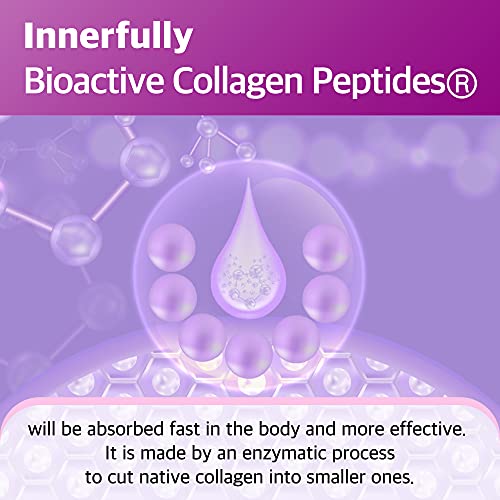 Innerfully
Bioactive Collagen Peptides®

will be absorbed fast in the body and more effective.
It is made by an enzymatic process
to cut native collagen into smaller ones.